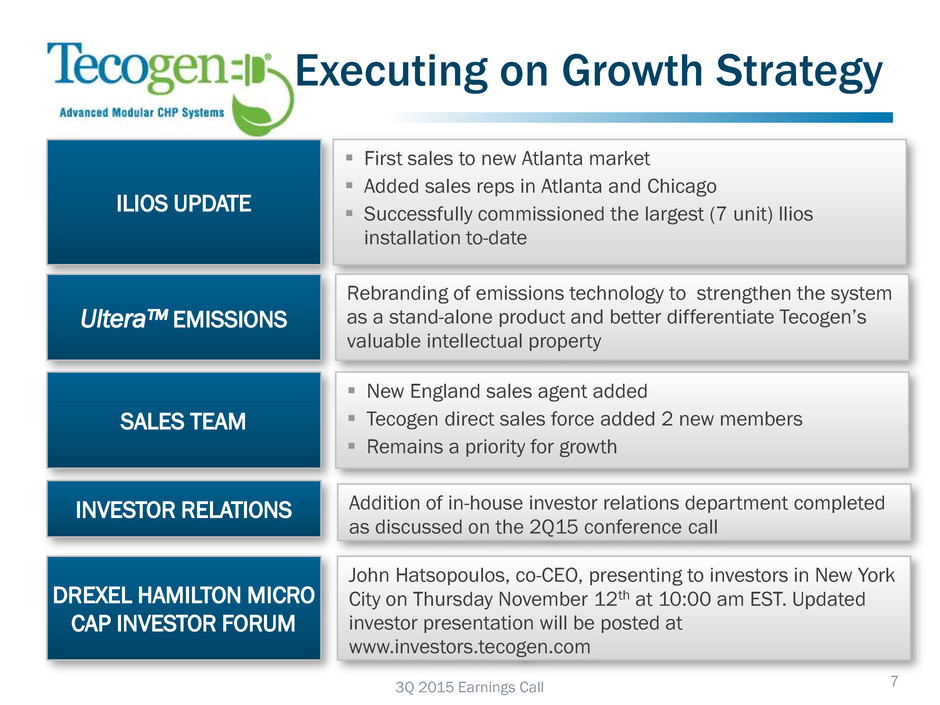 Tecogen
Advanced Modular CHP Systems

Executing on Growth Strategy

ILIOS UPDATE

▪ First sales to new Atlanta market
▪ Added sales reps in Atlanta and Chicago
▪ Successfully commissioned the largest (7 unit) Ilios installation to-date

Ultera™ EMISSIONS

Rebranding of emissions technology to strengthen the system as a stand-alone product and better differentiate Tecogen's valuable intellectual property

SALES TEAM

▪ New England sales agent added
▪ Tecogen direct sales force added 2 new members
▪ Remains a priority for growth

INVESTOR RELATIONS

Addition of in-house investor relations department completed as discussed on the 2Q15 conference call

DREXEL HAMILTON MICRO CAP INVESTOR FORUM

John Hatsopoulos, co-CEO, presenting to investors in New York City on Thursday November 12$^{th}$ at 10:00 am EST. Updated investor presentation will be posted at www.investors.tecogen.com

3Q 2015 Earnings Call

7